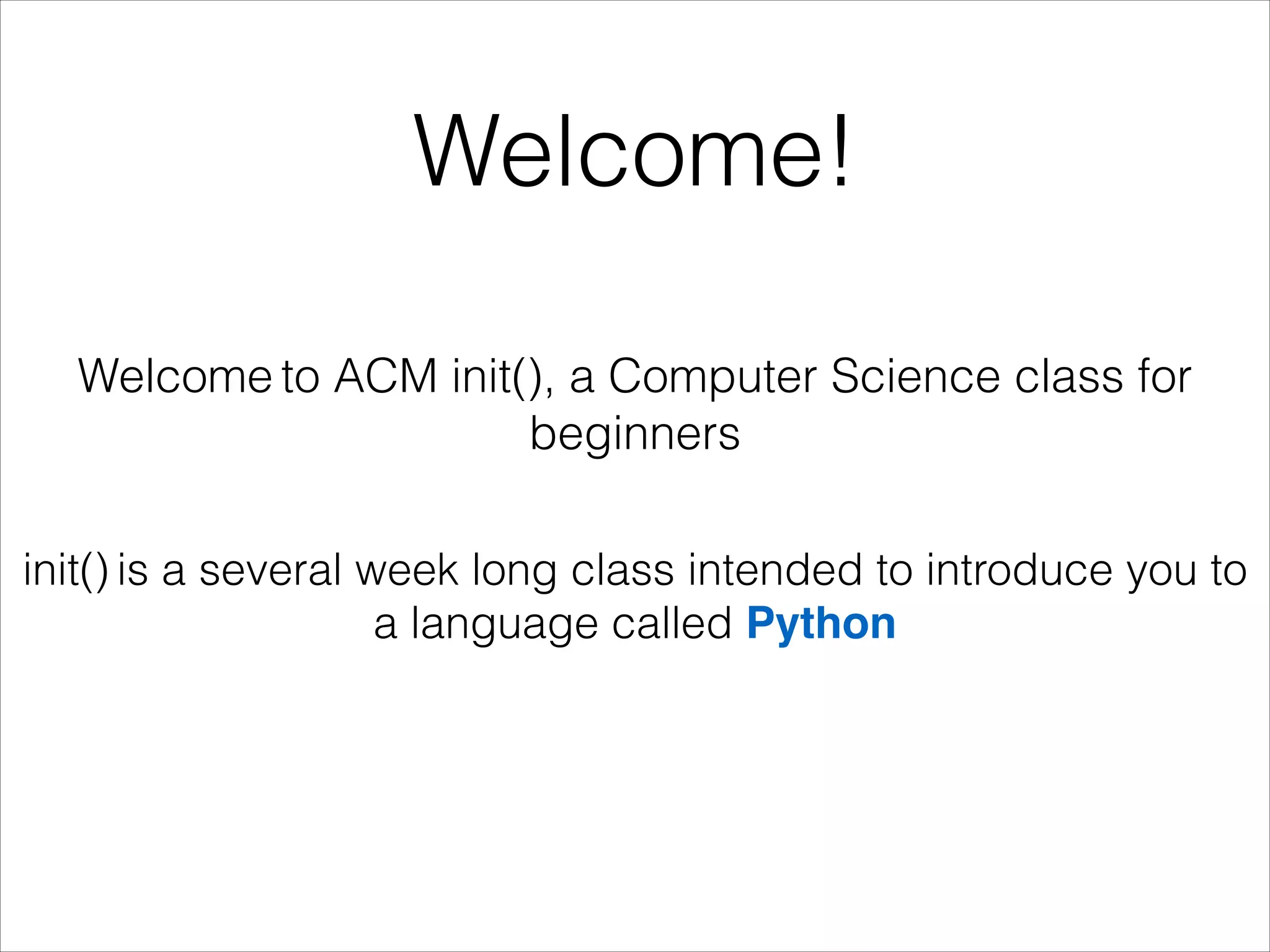 Welcome!

Welcome to ACM init(), a Computer Science class for beginners

init() is a several week long class intended to introduce you to a language called Python